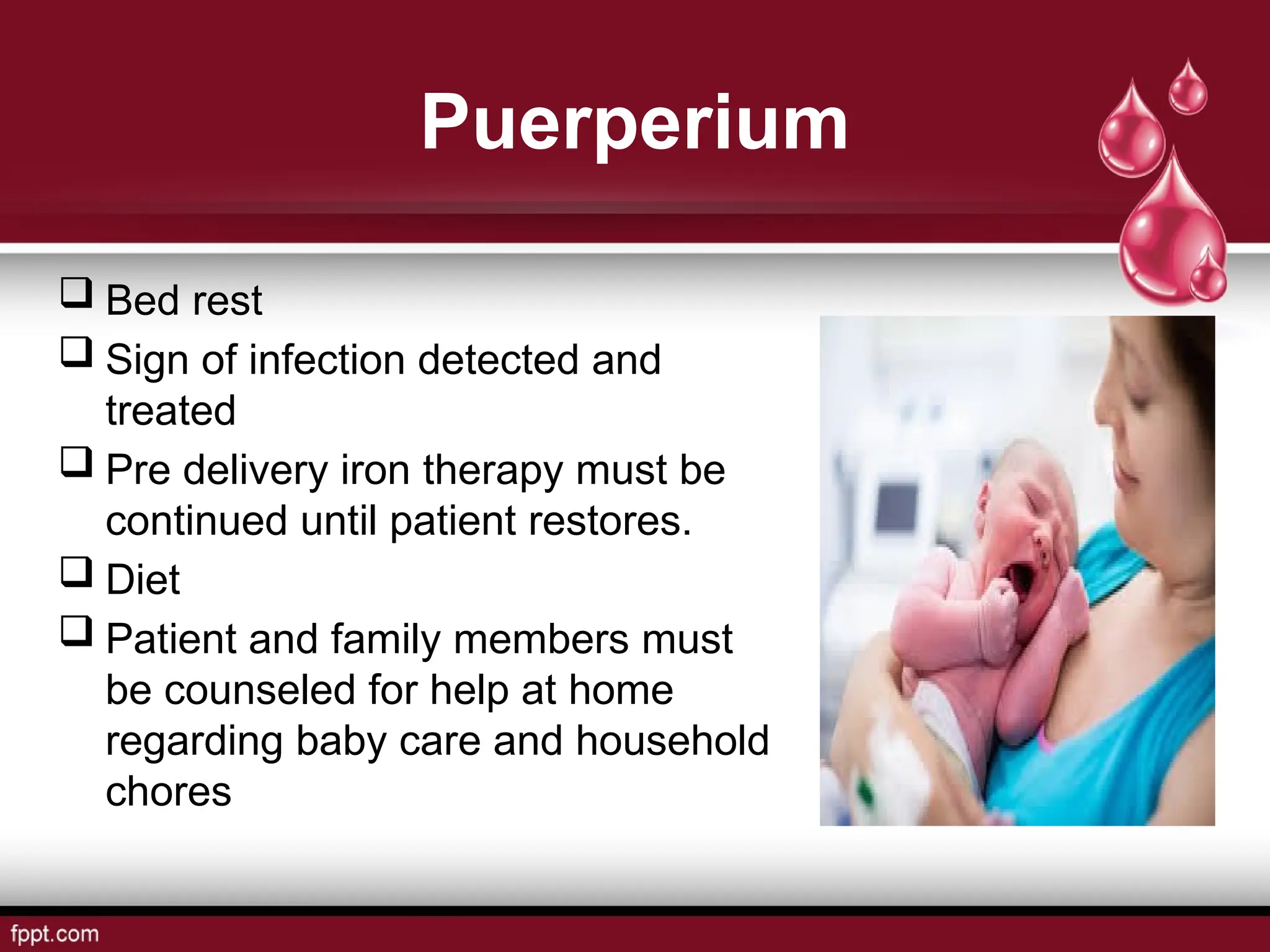 Puerperium

❑ Bed rest
❑ Sign of infection detected and treated
❑ Pre delivery iron therapy must be continued until patient restores.
❑ Diet
❑ Patient and family members must be counseled for help at home regarding baby care and household chores

fppt.com